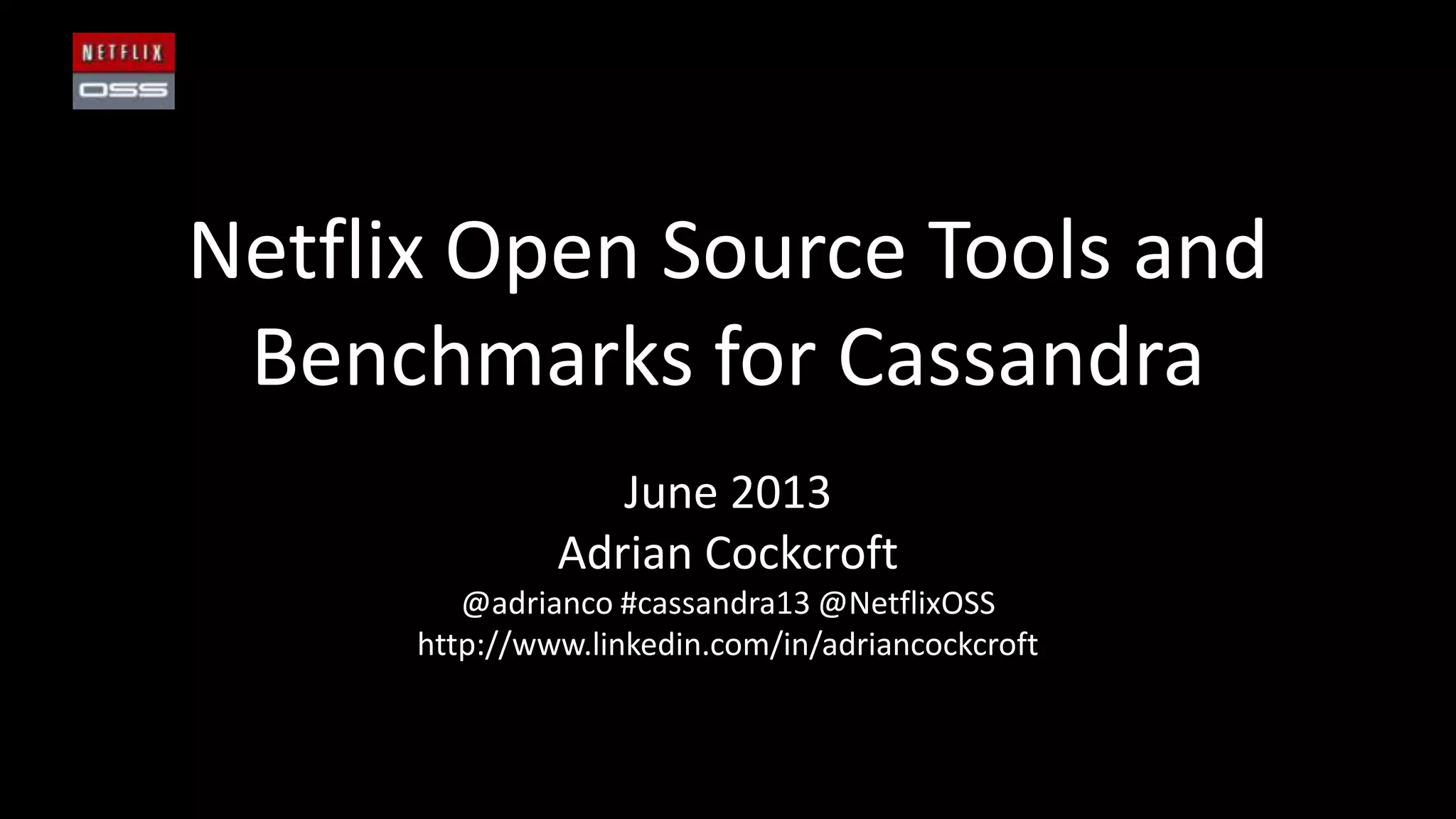 NETFLIX
OSS

Netflix Open Source Tools and Benchmarks for Cassandra

June 2013
Adrian Cockcroft
@adrianco #cassandra13 @NetflixOSS
http://www.linkedin.com/in/adriancockcroft